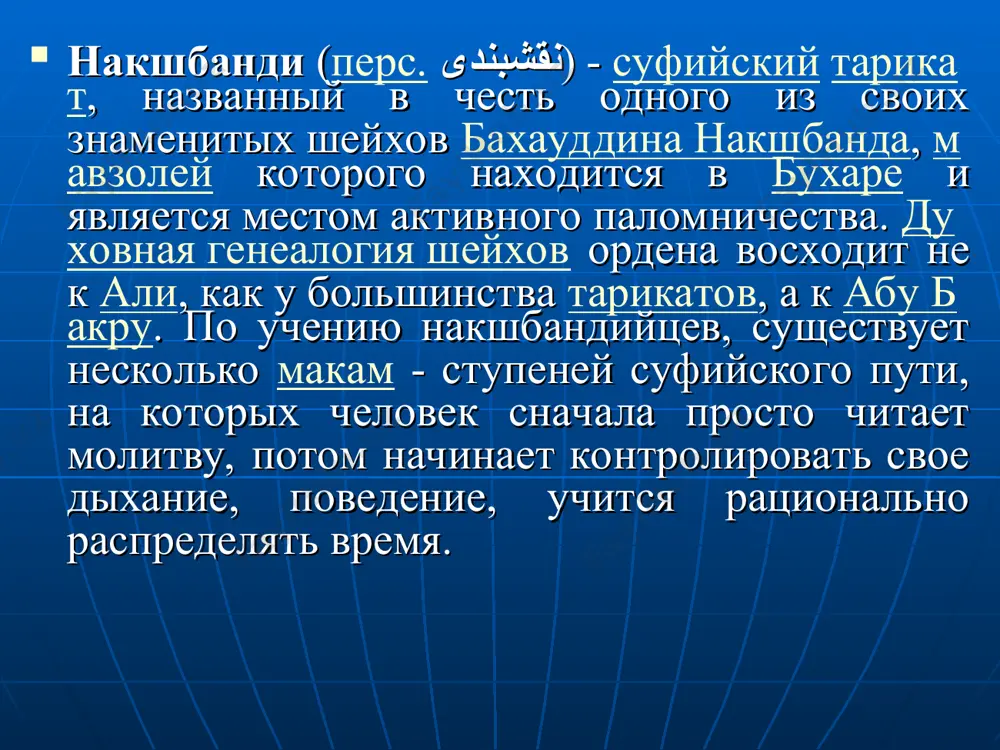 Накшбанди (перс. نقشبندی) - суфийский тарикат, названный в честь одного из своих знаменитых шейхов Бахауддина Накшбанда, мавзолей которого находится в Бухаре и является местом активного паломничества. Духовная генеалогия шейхов ордена восходит не к Али, как у большинства тарикатов, а к Абу Бакру. По учению накшбандийцев, существует несколько макам - ступеней суфийского пути, на которых человек сначала просто читает молитву, потом начинает контролировать свое дыхание, поведение, учится рационально распределять время.